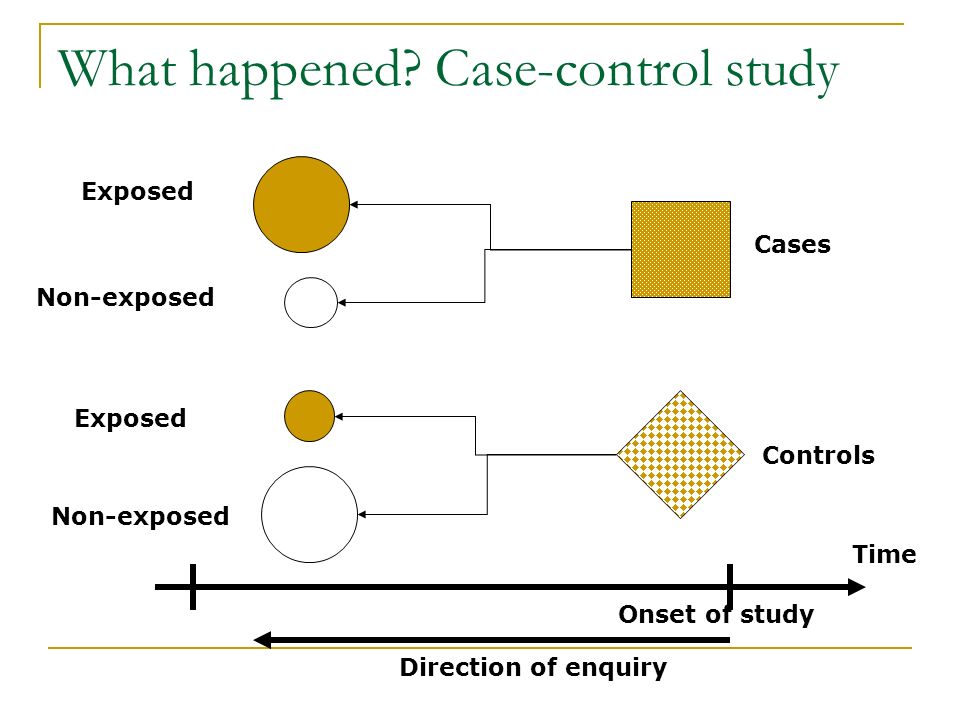 What happened? Case-control study

Exposed

Non-exposed

Cases

Exposed

Non-exposed

Controls

Time

Onset of study

Direction of enquiry